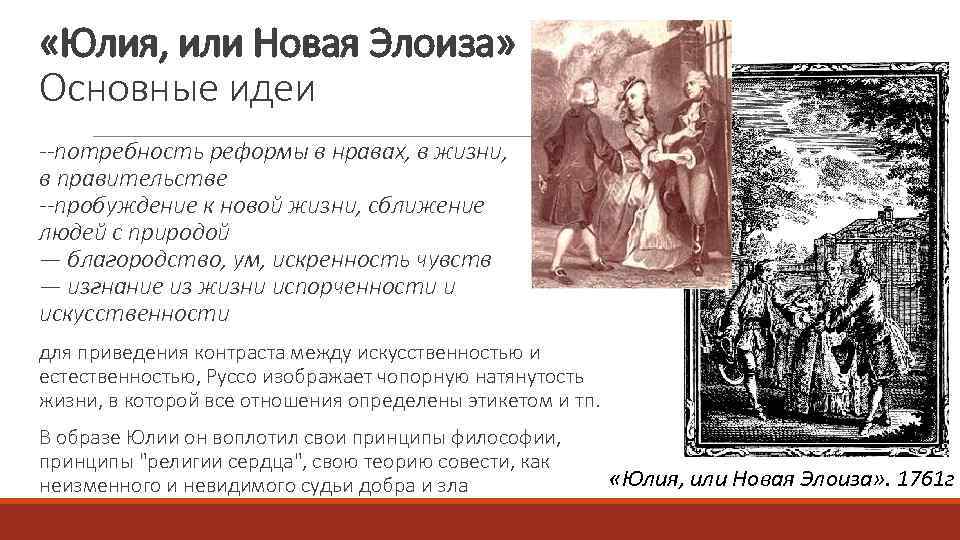 «Юлия, или Новая Элоиза»
Основные идеи

--потребность реформы в нравах, в жизни, в правительстве
--пробуждение к новой жизни, сближение людей с природой
— благородство, ум, искренность чувств
— изгнание из жизни испорченности и искусственности

для приведения контраста между искусственностью и естественностью, Руссо изображает чопорную натянутость жизни, в которой все отношения определены этикетом и тп.

В образе Юлии он воплотил свои принципы философии, принципы "религии сердца", свою теорию совести, как неизменного и невидимого судьи добра и зла

«Юлия, или Новая Элоиза». 1761г